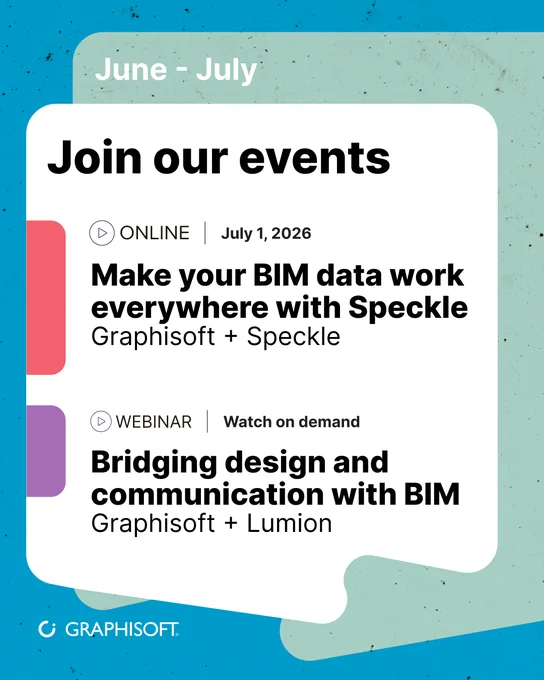 June - July

Join our events

ONLINE | July 1, 2026

Make your BIM data work everywhere with Speckle
Graphisoft + Speckle

WEBINAR | Watch on demand

Bridging design and communication with BIM
Graphisoft + Lumion

GRAPHISOFT.